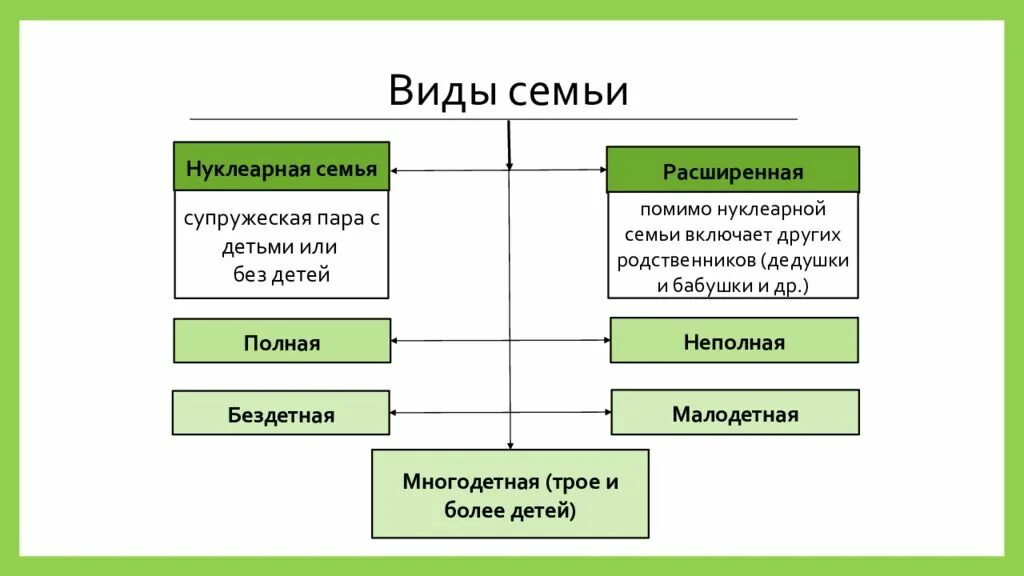 Виды семьи

Нуклеарная семья

супружеская пара с детьми или без детей

Расширенная

помимо нуклеарной семьи включает других родственников (дедушки и бабушки и др.)

Полная

Неполная

Бездетная

Малодетная

Многодетная (трое и более детей)